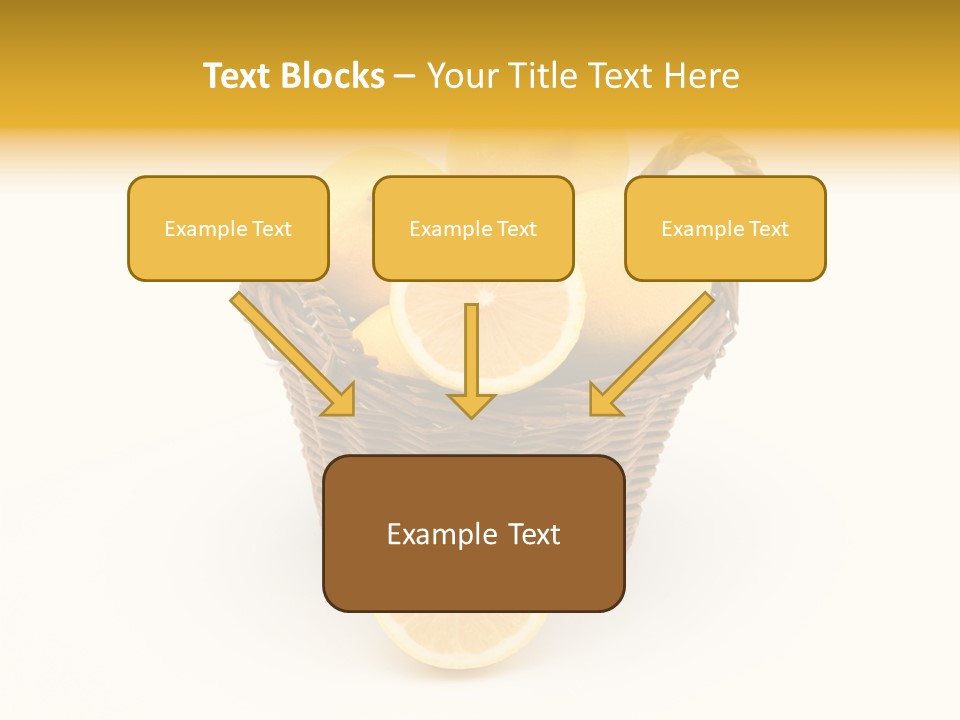 Text Blocks – Your Title Text Here

Example Text

Example Text

Example Text

Example Text